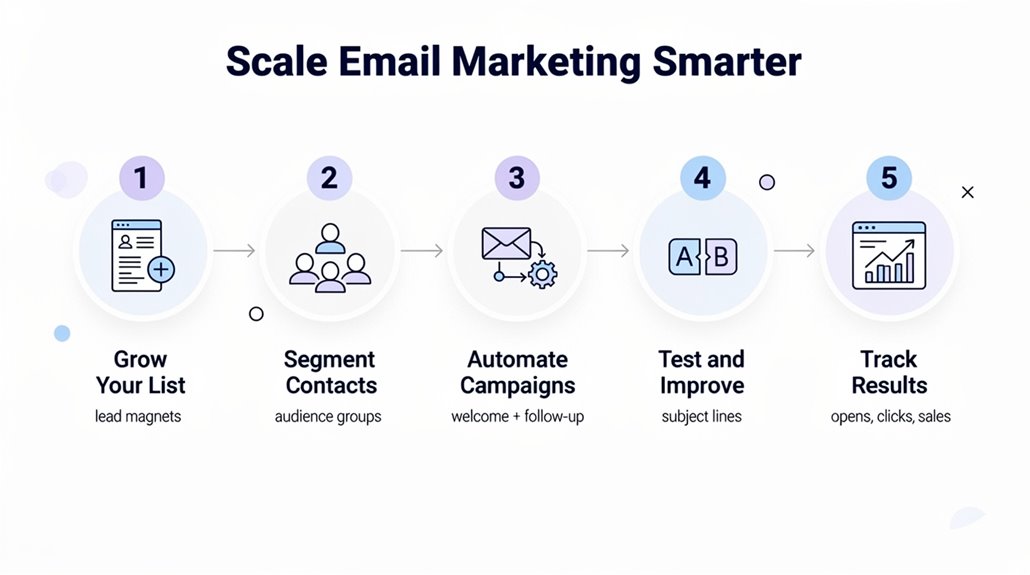 Scale Email Marketing Smarter

1

Grow Your List

lead magnets

2

Segment Contacts

audience groups

3

Automate Campaigns

welcome + follow-up

4

A B

Test and Improve

subject lines

5

Track Results

opens, clicks, sales